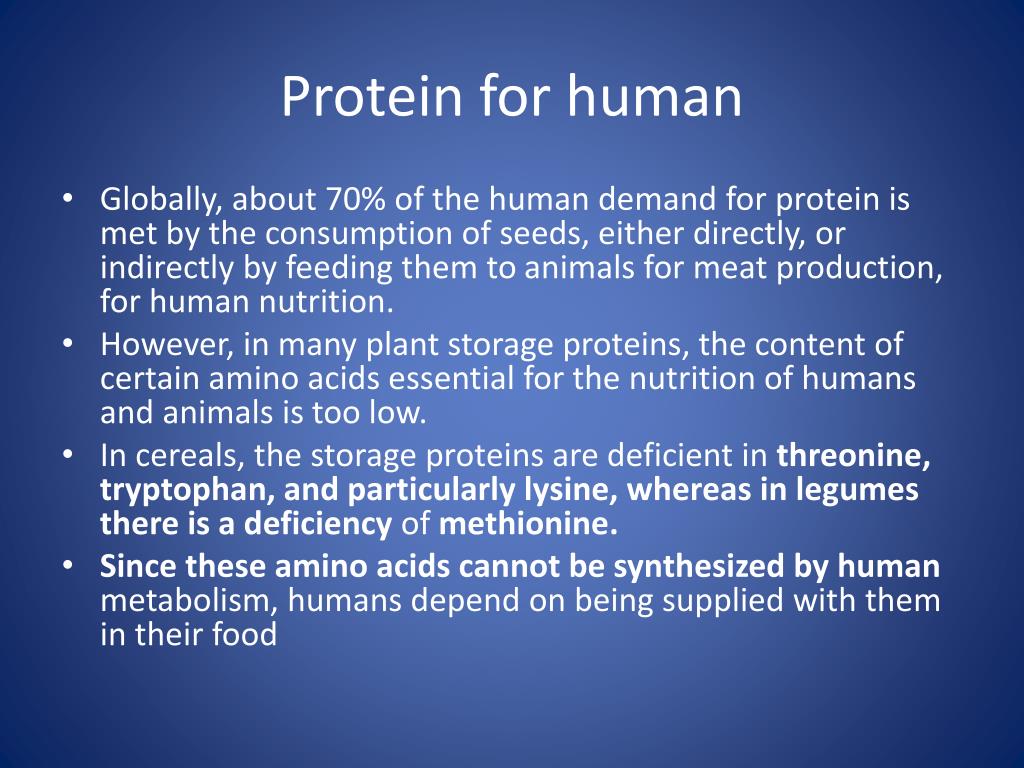 Protein for human

• Globally, about 70% of the human demand for protein is met by the consumption of seeds, either directly, or indirectly by feeding them to animals for meat production, for human nutrition.
• However, in many plant storage proteins, the content of certain amino acids essential for the nutrition of humans and animals is too low.
• In cereals, the storage proteins are deficient in threonine, tryptophan, and particularly lysine, whereas in legumes there is a deficiency of methionine.
• Since these amino acids cannot be synthesized by human metabolism, humans depend on being supplied with them in their food